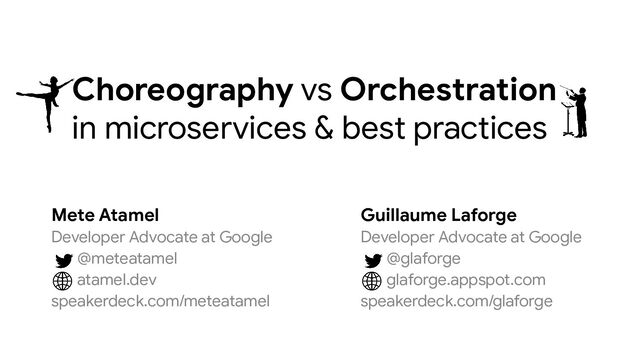 Choreography vs Orchestration in microservices & best practices

Mete Atamel
Developer Advocate at Google
@meteatamel
atamel.dev
speakerdeck.com/meteatamel

Guillaume Laforge
Developer Advocate at Google
@glaforge
glaforge.appspot.com
speakerdeck.com/glaforge